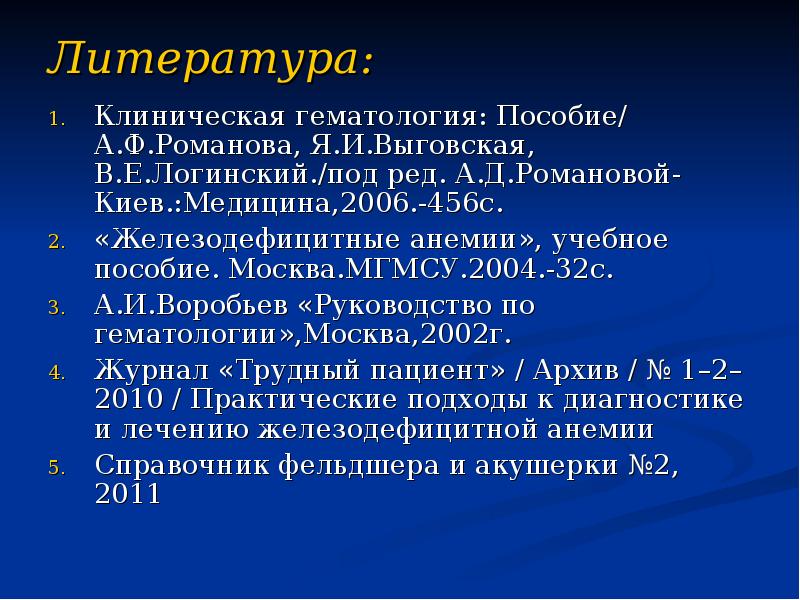 Литература:

1. Клиническая гематология: Пособие/ А.Ф.Романова, Я.И.Выговская, В.Е.Логинский./под ред. А.Д.Романовой-Киев.:Медицина,2006.-456с.
2. «Железодефицитные анемии», учебное пособие. Москва.МГМСУ.2004.-32с.
3. А.И.Воробьев «Руководство по гематологии»,Москва,2002г.
4. Журнал «Трудный пациент» / Архив / № 1–2–2010 / Практические подходы к диагностике и лечению железодефицитной анемии
5. Справочник фельдшера и акушерки №2, 2011